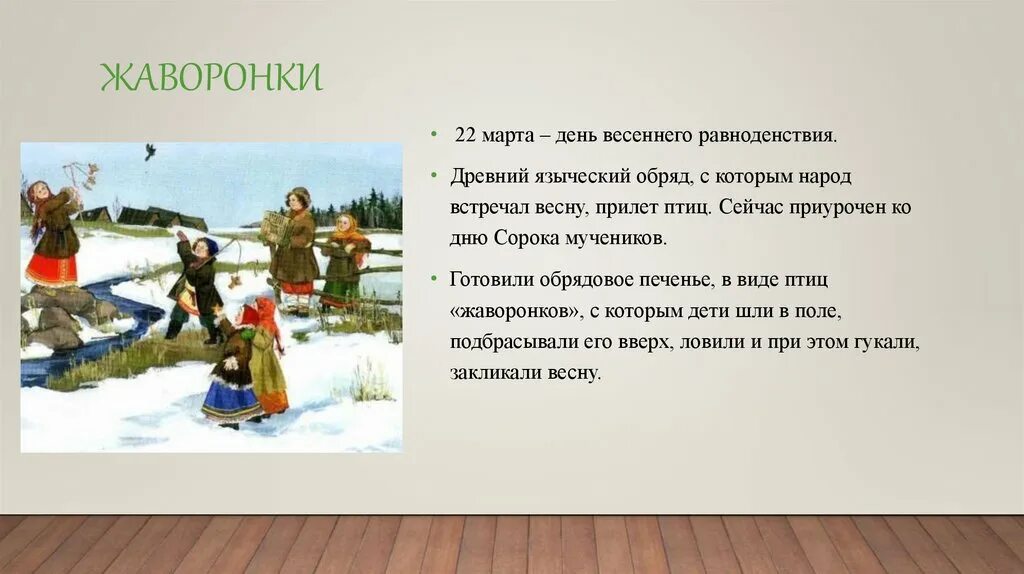 ЖАВОРОНКИ

• 22 марта – день весеннего равноденствия.

• Древний языческий обряд, с которым народ встречал весну, прилет птиц. Сейчас приурочен ко дню Сорока мучеников.

• Готовили обрядовое печенье, в виде птиц «жаворонков», с которым дети шли в поле, подбрасывали его вверх, ловили и при этом гукали, закликали весну.